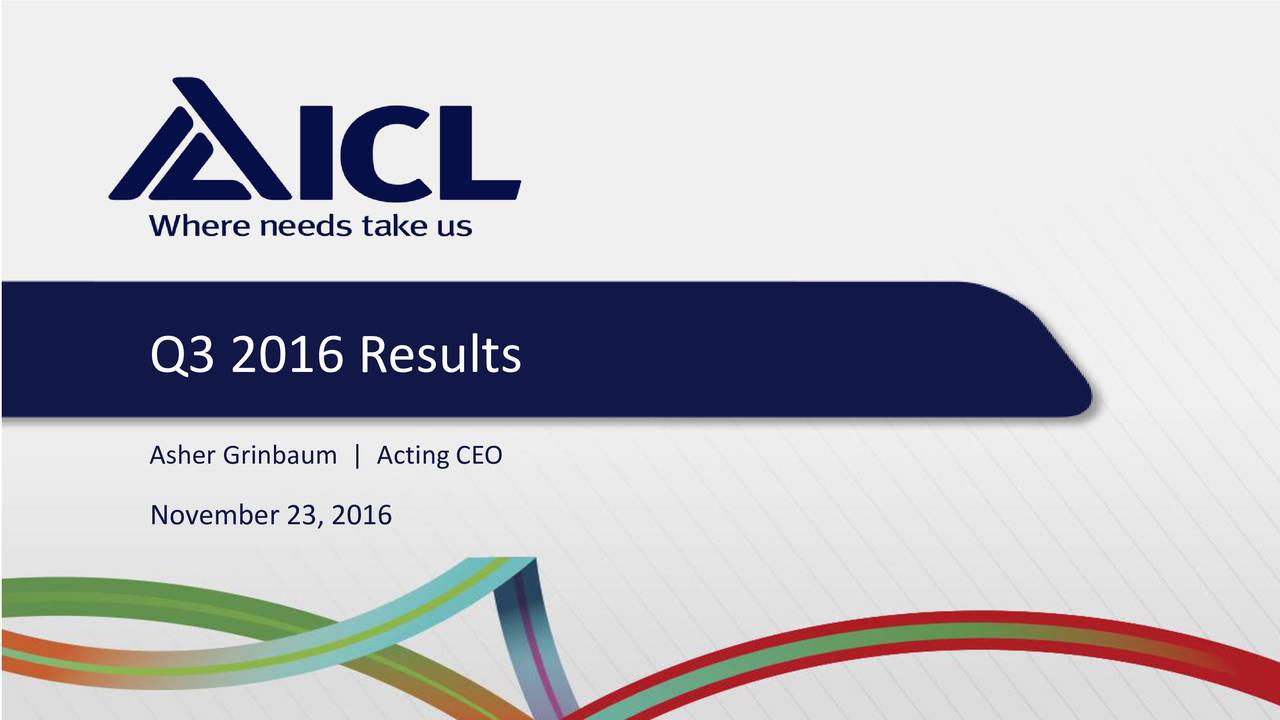 ICL
Where needs take us

Q3 2016 Results

Asher Grinbaum | Acting CEO

November 23, 2016